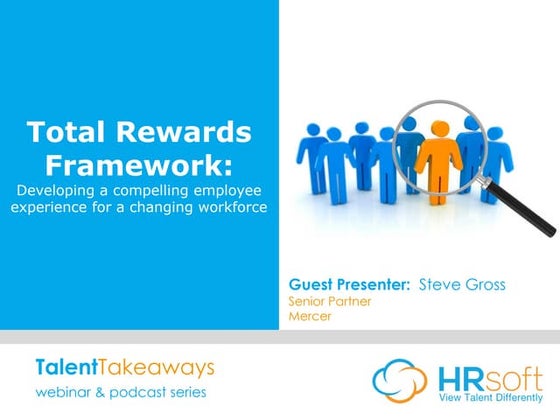 Total Rewards Framework:
Developing a compelling employee experience for a changing workforce

Guest Presenter: Steve Gross
Senior Partner
Mercer

TalentTakeaways
webinar & podcast series

HRsoft
View Talent Differently